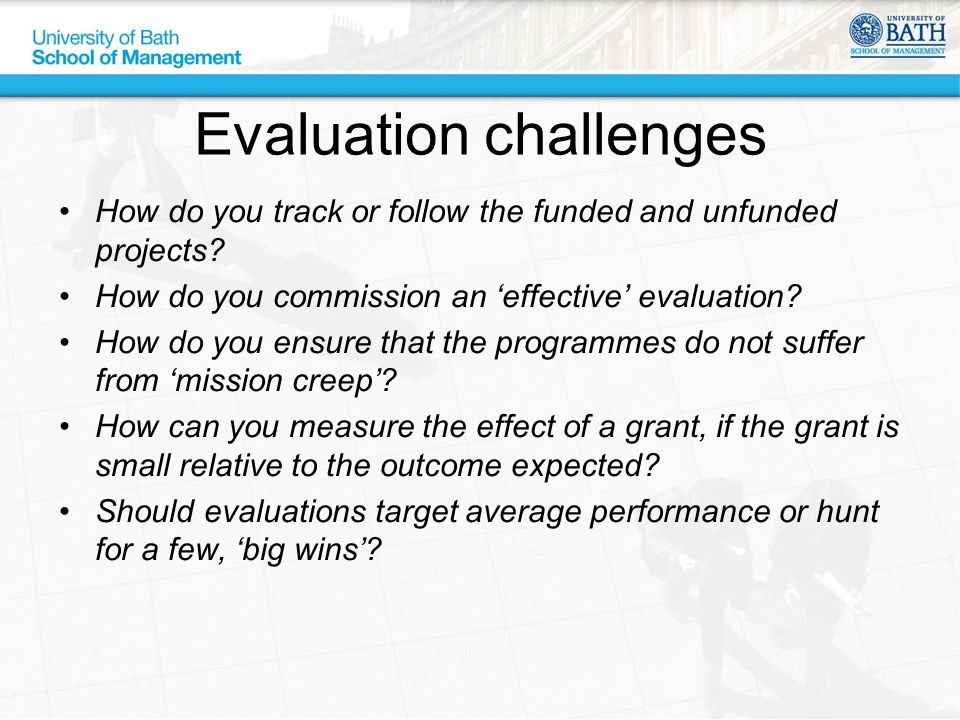 University of Bath
School of Management

UNIVERSITY OF
BATH
SCHOOL OF MANAGEMENT

Evaluation challenges

• How do you track or follow the funded and unfunded projects?
• How do you commission an ‘effective’ evaluation?
• How do you ensure that the programmes do not suffer from ‘mission creep’?
• How can you measure the effect of a grant, if the grant is small relative to the outcome expected?
• Should evaluations target average performance or hunt for a few, ‘big wins’?